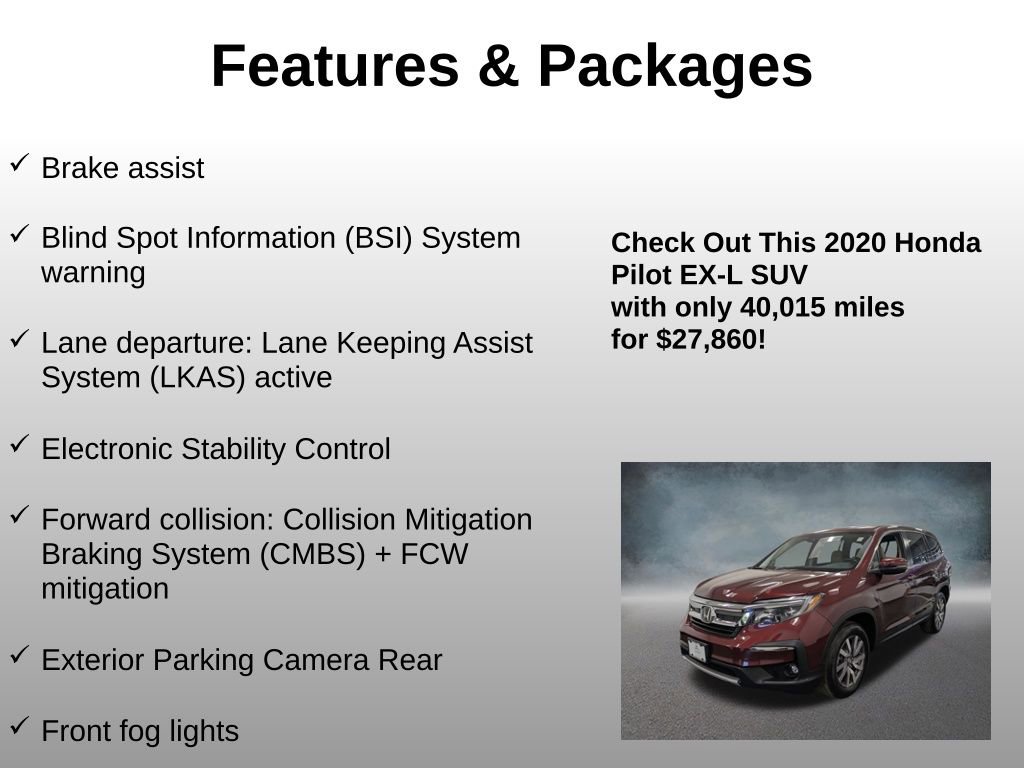 Features & Packages

✓ Brake assist

✓ Blind Spot Information (BSI) System warning

✓ Lane departure: Lane Keeping Assist System (LKAS) active

✓ Electronic Stability Control

✓ Forward collision: Collision Mitigation Braking System (CMBS) + FCW mitigation

✓ Exterior Parking Camera Rear

✓ Front fog lights

Check Out This 2020 Honda Pilot EX-L SUV with only 40,015 miles for $27,860!